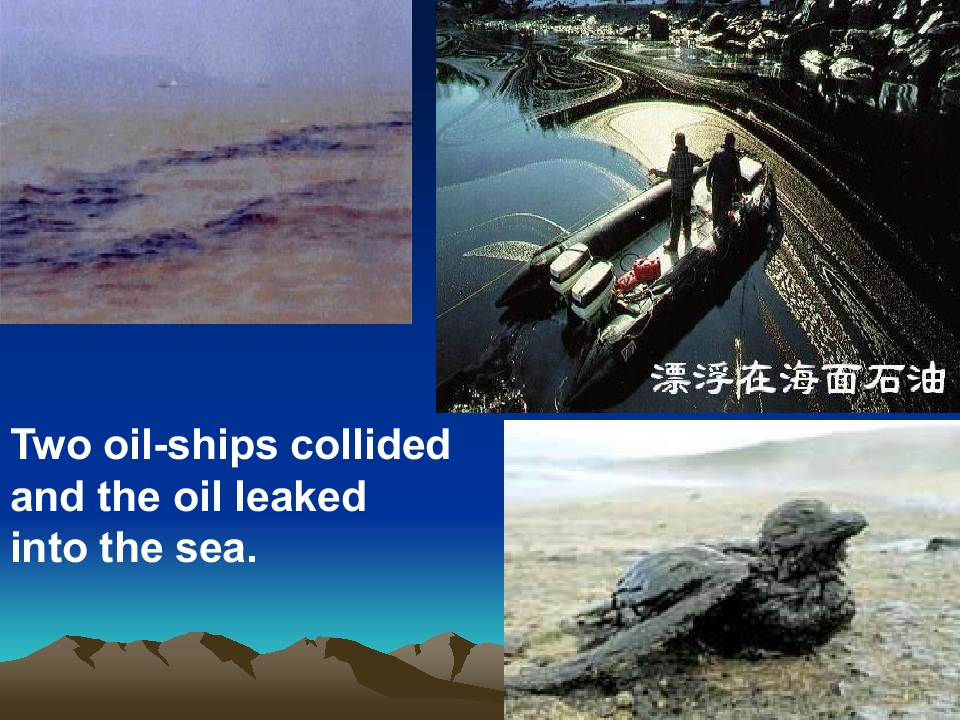 漂浮在海面石油

Two oil-ships collided and the oil leaked into the sea.